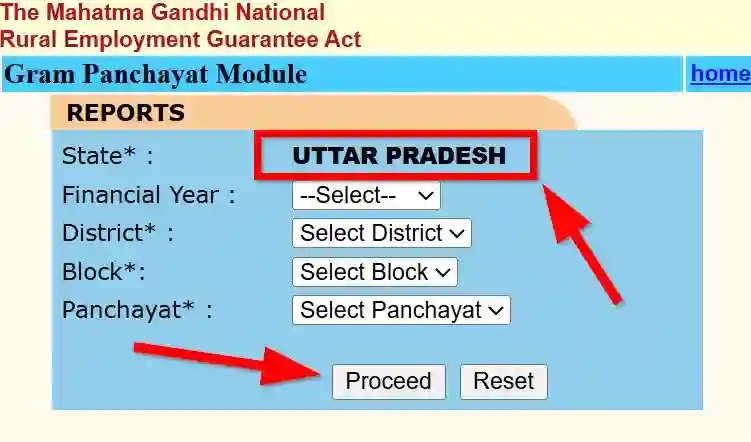 The Mahatma Gandhi National
Rural Employment Guarantee Act

Gram Panchayat Module

home

REPORTS

State* : UTTAR PRADESH

Financial Year : --Select--

District* : Select District

Block*: Select Block

Panchayat* : Select Panchayat

Proceed Reset